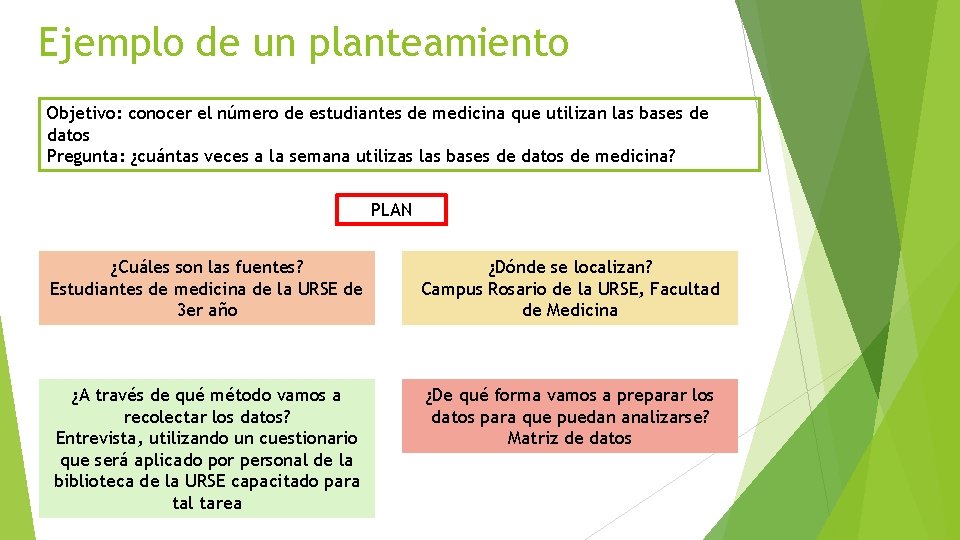 Ejemplo de un planteamiento

Objetivo: conocer el número de estudiantes de medicina que utilizan las bases de datos
Pregunta: ¿cuántas veces a la semana utilizas las bases de datos de medicina?

PLAN

¿Cuáles son las fuentes?
Estudiantes de medicina de la URSE de 3er año

¿Dónde se localizan?
Campus Rosario de la URSE, Facultad de Medicina

¿A través de qué método vamos a recolectar los datos?
Entrevista, utilizando un cuestionario que será aplicado por personal de la biblioteca de la URSE capacitado para tal tarea

¿De qué forma vamos a preparar los datos para que puedan analizarse?
Matriz de datos